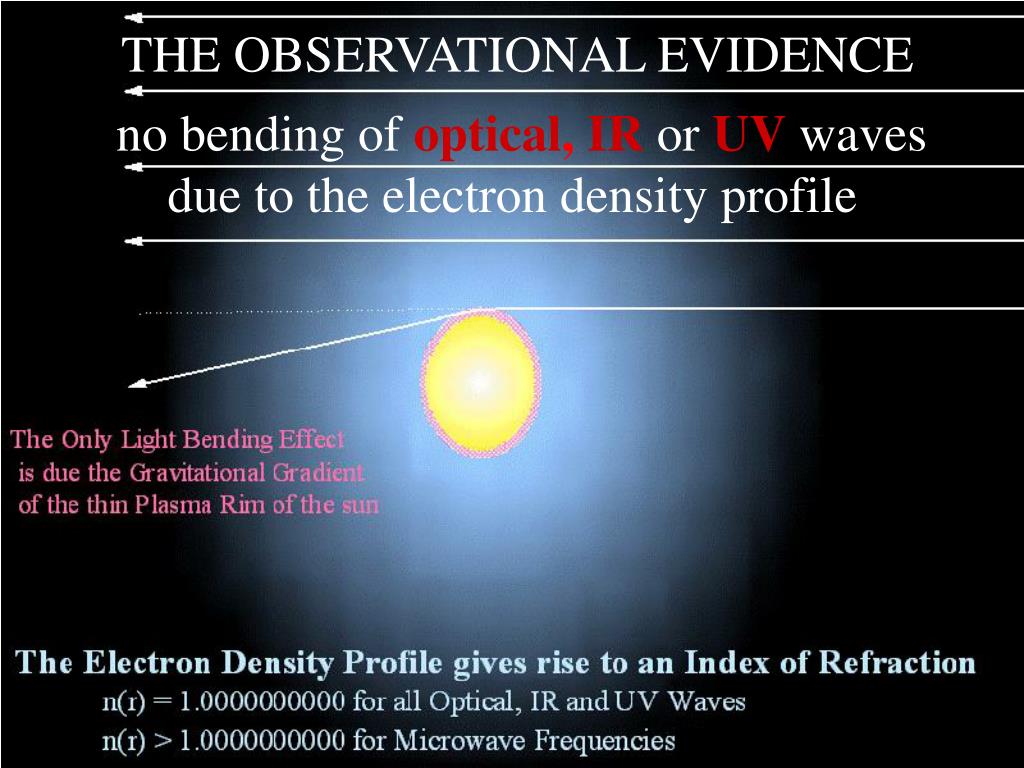 THE OBSERVATIONAL EVIDENCE

no bending of optical, IR or UV waves due to the electron density profile

The Only Light Bending Effect is due the Gravitational Gradient of the thin Plasma Rim of the sun

The Electron Density Profile gives rise to an Index of Refraction

n(r) = 1.0000000000 for all Optical, IR and UV Waves

n(r) > 1.0000000000 for Microwave Frequencies